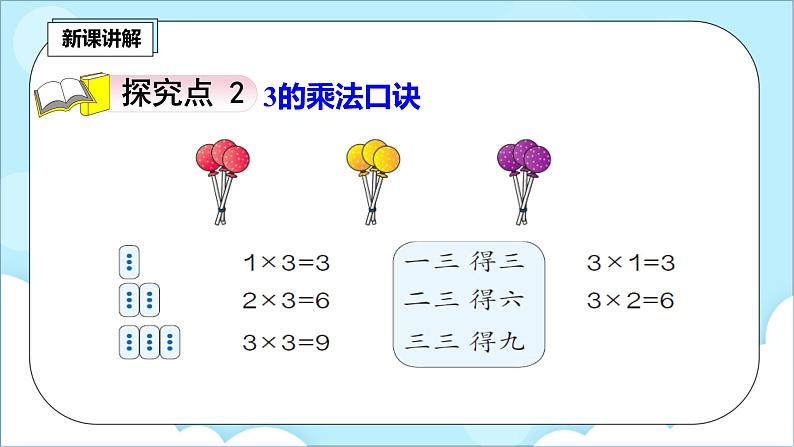 新课讲解

探究点 2 3的乘法口诀

$1\times3=3$
$2\times3=6$
$3\times3=9$

一三 得三
二三 得六
三三 得九

$3\times1=3$
$3\times2=6$